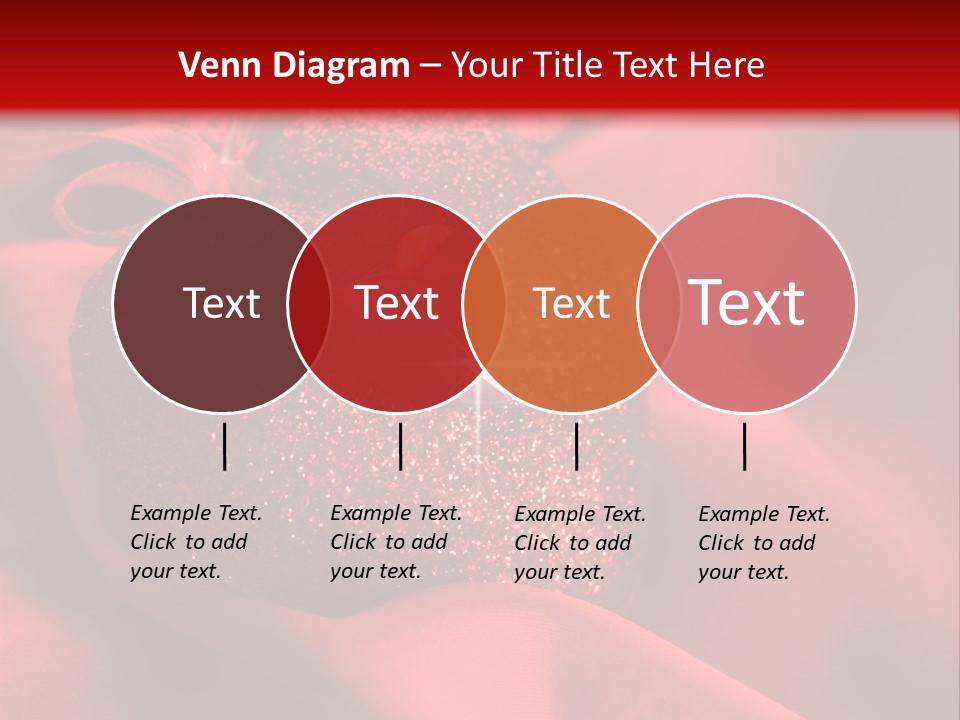 Venn Diagram – Your Title Text Here

Text

Text

Text

Text

Example Text. Click to add your text.

Example Text. Click to add your text.

Example Text. Click to add your text.

Example Text. Click to add your text.